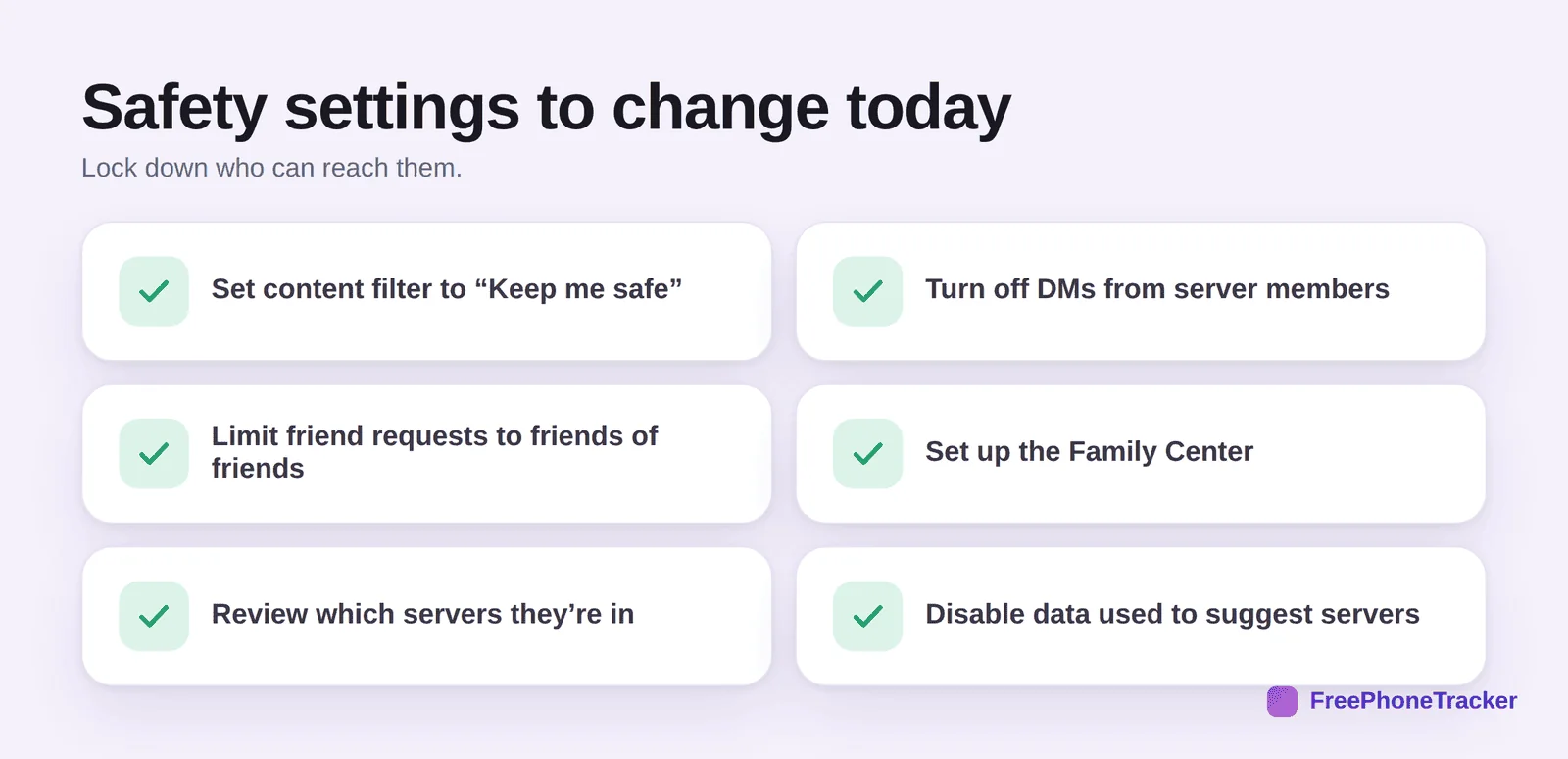 Safety settings to change today

Lock down who can reach them.

Set content filter to “Keep me safe”

Turn off DMs from server members

Limit friend requests to friends of friends

Set up the Family Center

Review which servers they’re in

Disable data used to suggest servers

FreePhoneTracker